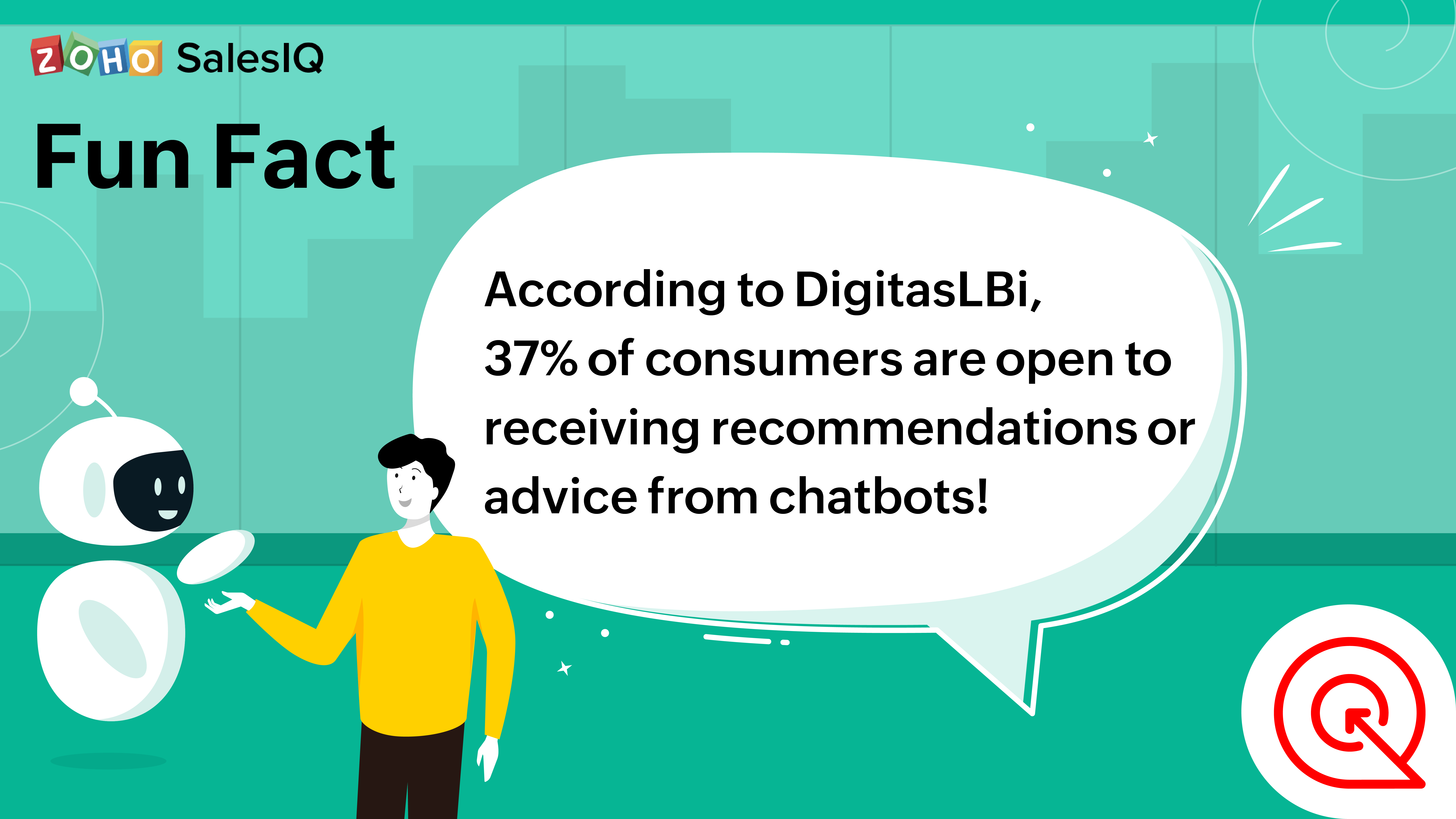 ZOHO SalesIQ

Fun Fact

According to DigitasLBi, 37% of consumers are open to receiving recommendations or advice from chatbots!